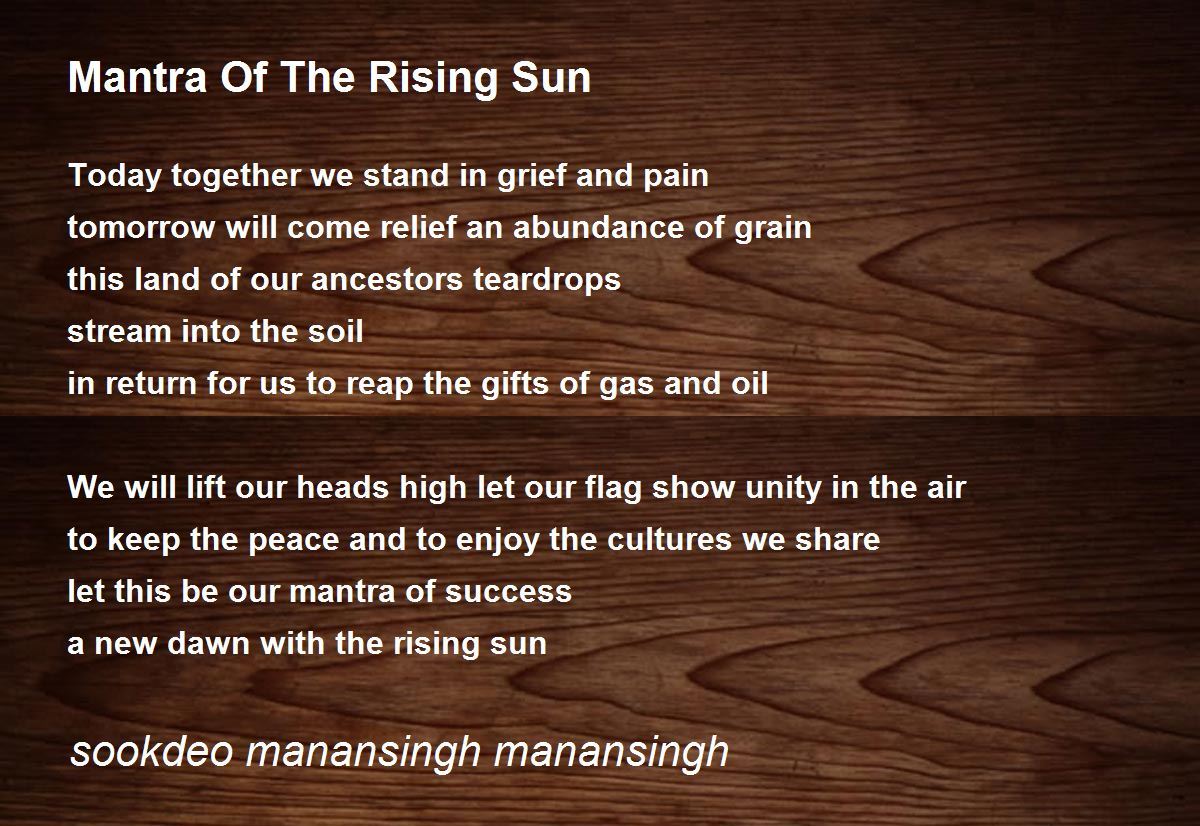 Mantra Of The Rising Sun

Today together we stand in grief and pain
tomorrow will come relief an abundance of grain
this land of our ancestors teardrops
stream into the soil
in return for us to reap the gifts of gas and oil

We will lift our heads high let our flag show unity in the air
to keep the peace and to enjoy the cultures we share
let this be our mantra of success
a new dawn with the rising sun

sookdeo manansingh manansingh